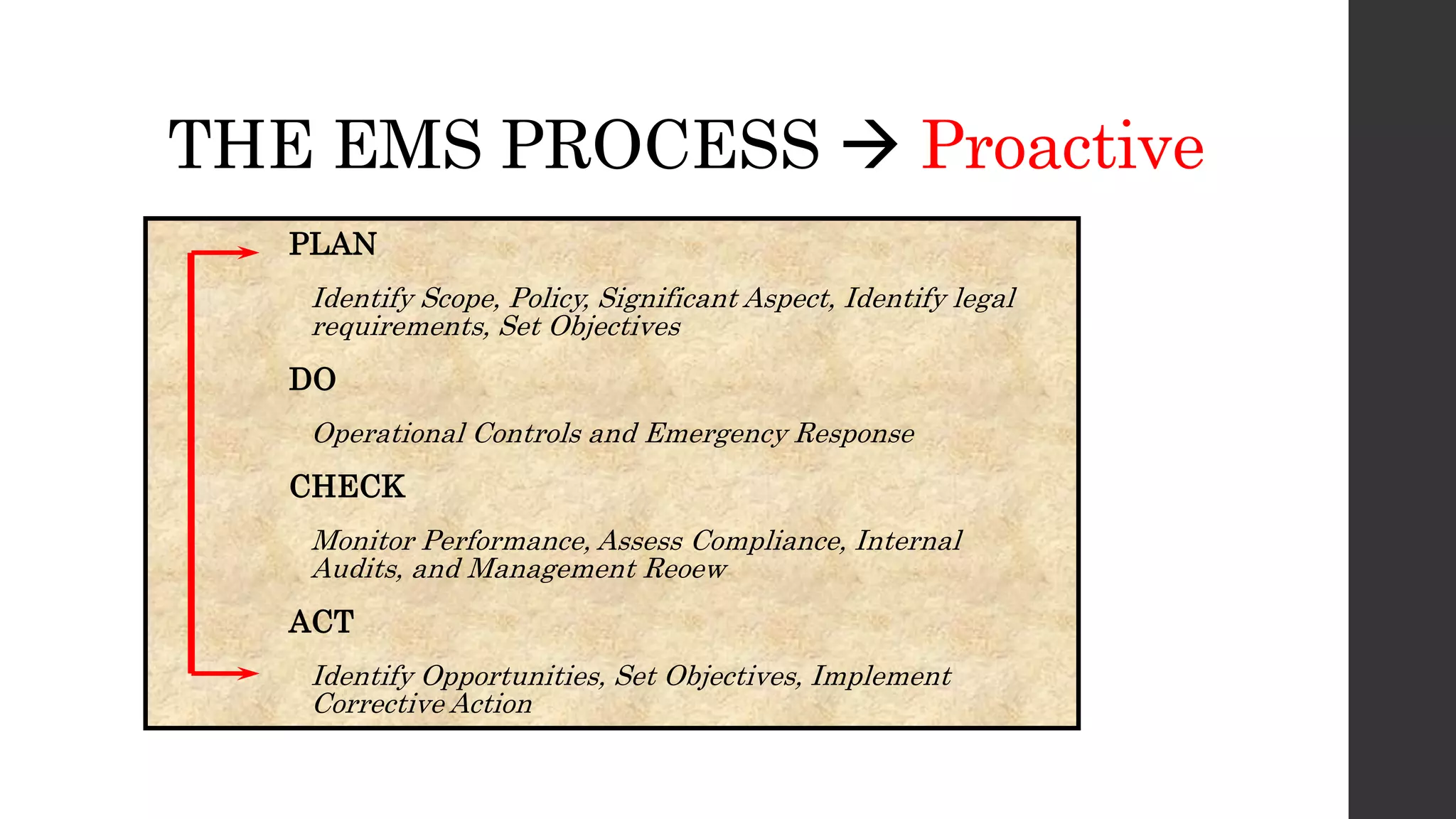 THE EMS PROCESS → Proactive

PLAN

Identify Scope, Policy, Significant Aspect, Identify legal requirements, Set Objectives

DO

Operational Controls and Emergency Response

CHECK

Monitor Performance, Assess Compliance, Internal Audits, and Management Reoew

ACT

Identify Opportunities, Set Objectives, Implement Corrective Action